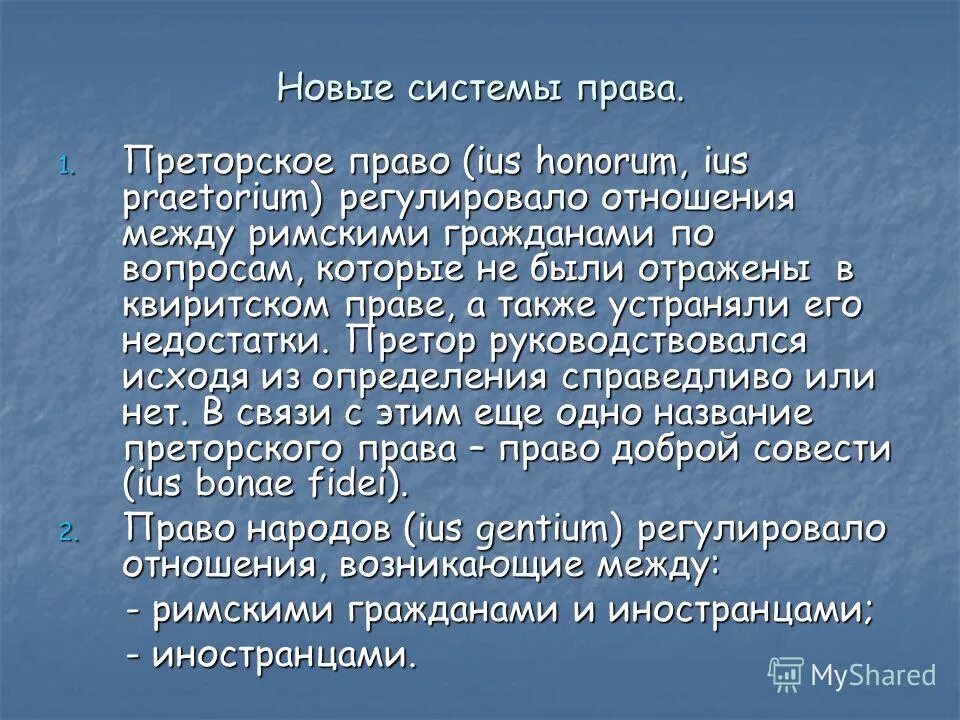 Новые системы права.

1. Преторское право (ius honorum, ius praetorium) регулировало отношения между римскими гражданами по вопросам, которые не были отражены в квиритском праве, а также устраняли его недостатки. Претор руководствовался исходя из определения справедливо или нет. В связи с этим еще одно название преторского права – право доброй совести (ius bonae fidei).

2. Право народов (ius gentium) регулировало отношения, возникающие между:
- римскими гражданами и иностранцами;
- иностранцами.

MyShared